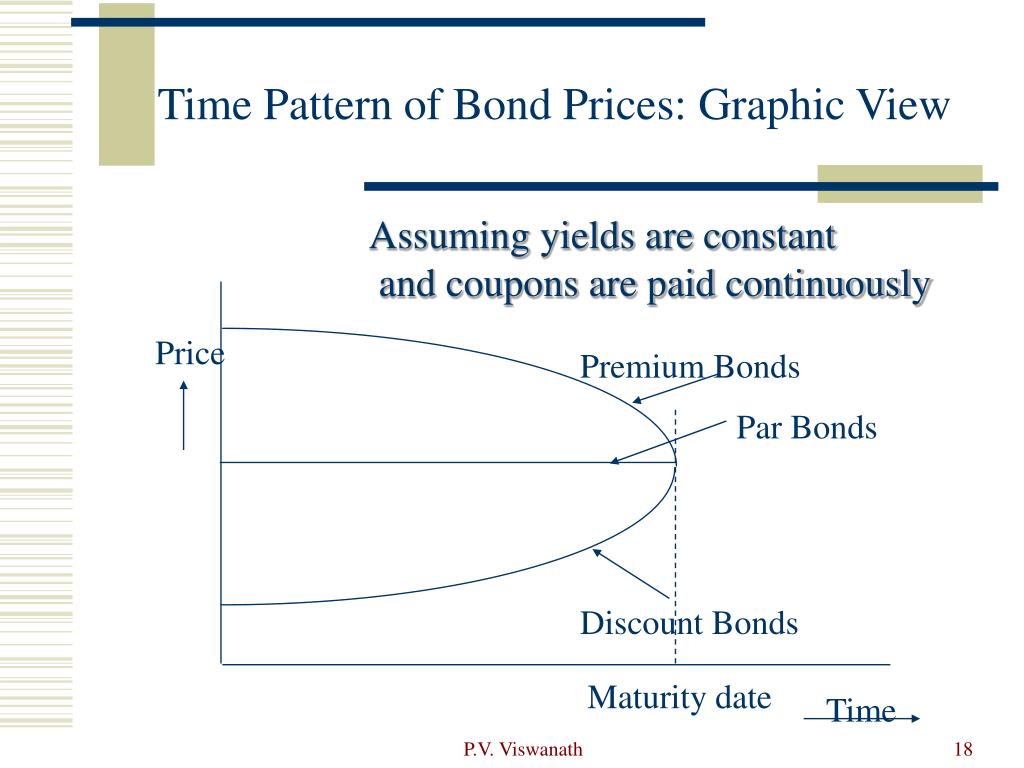 Time Pattern of Bond Prices: Graphic View

Assuming yields are constant
and coupons are paid continuously

Price

Premium Bonds

Par Bonds

Discount Bonds

Maturity date

Time

P.V. Viswanath

18